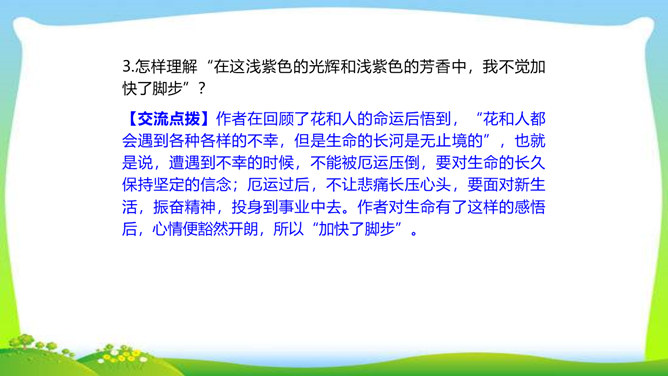 3.怎样理解“在这浅紫色的光辉和浅紫色的芳香中，我不觉加快了脚步”？

【交流点拨】作者在回顾了花和人的命运后悟到，“花和人都会遇到各种各样的不幸，但是生命的长河是无止境的”，也就是说，遭遇到不幸的时候，不能被厄运压倒，要对生命的长久保持坚定的信念；厄运过后，不让悲痛长压心头，要面对新生活，振奋精神，投身到事业中去。作者对生命有了这样的感悟后，心情便豁然开朗，所以“加快了脚步”。